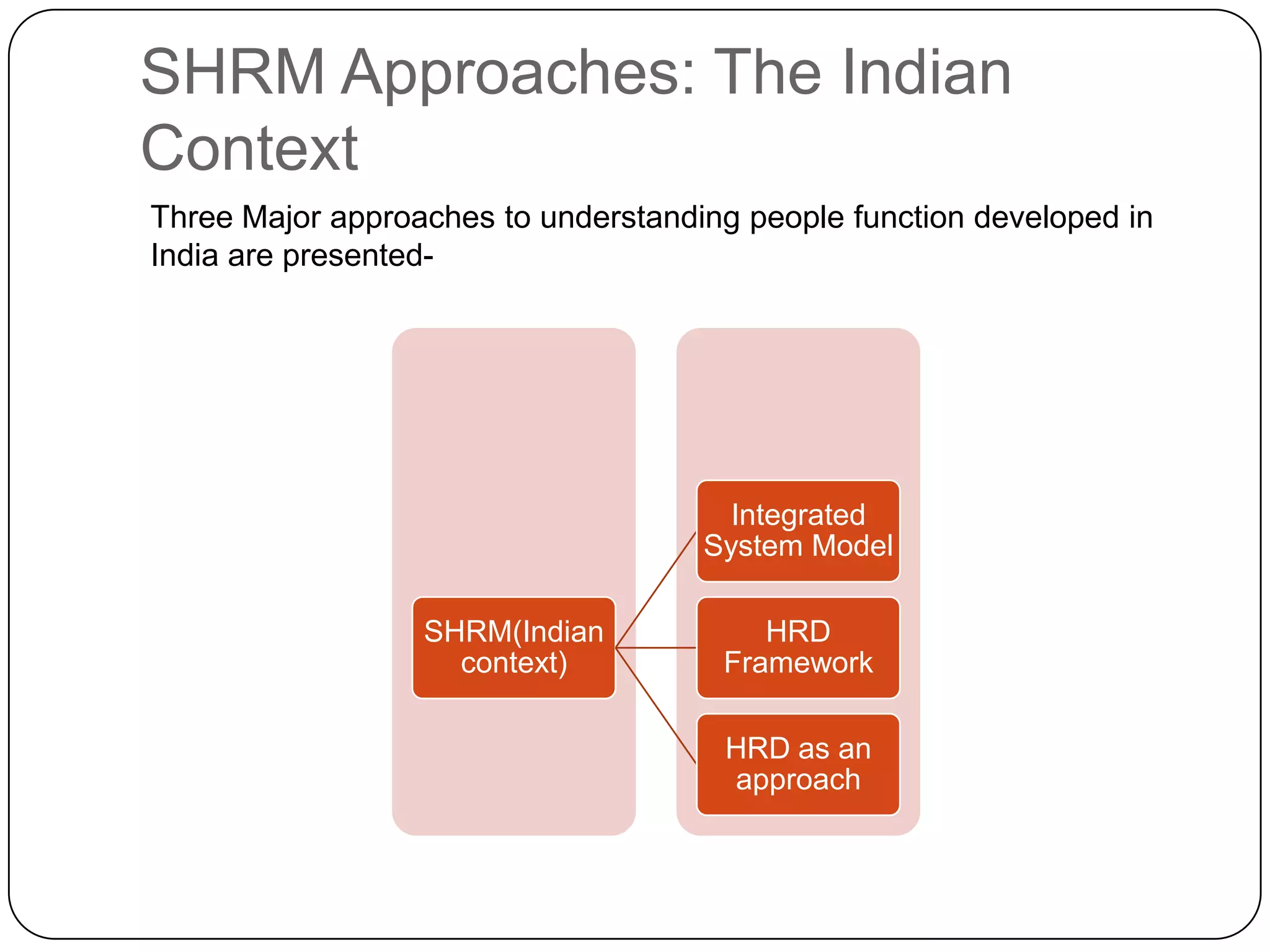 SHRM Approaches: The Indian Context

Three Major approaches to understanding people function developed in India are presented-

SHRM(Indian context)

Integrated System Model

HRD Framework

HRD as an approach